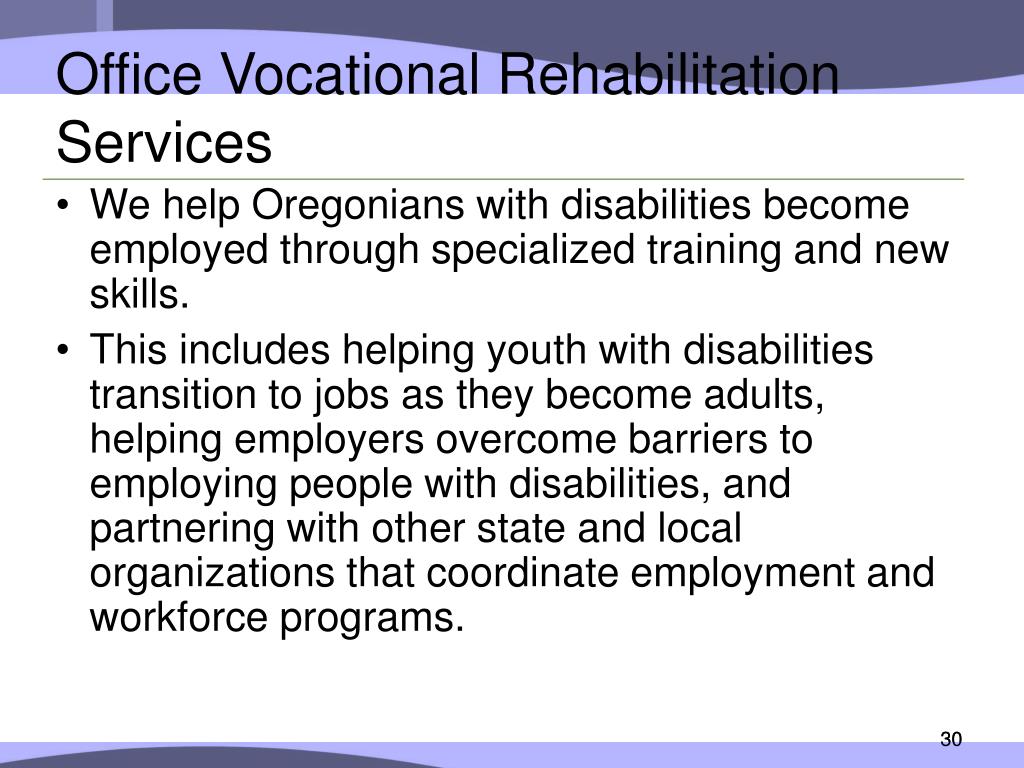 Office Vocational Rehabilitation Services

• We help Oregonians with disabilities become employed through specialized training and new skills.
• This includes helping youth with disabilities transition to jobs as they become adults, helping employers overcome barriers to employing people with disabilities, and partnering with other state and local organizations that coordinate employment and workforce programs.

30